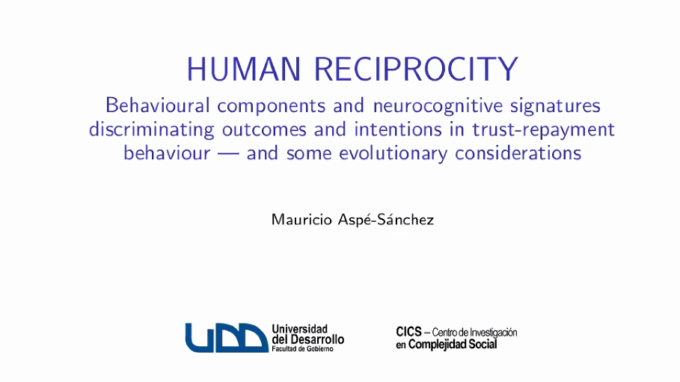 HUMAN RECIPROCITY

Behavioural components and neurocognitive signatures discriminating outcomes and intentions in trust-repayment behaviour — and some evolutionary considerations

Mauricio Aspé-Sánchez

UDD Universidad del Desarrollo Facultad de Gobierno

CICS – Centro de Investigación en Complejidad Social